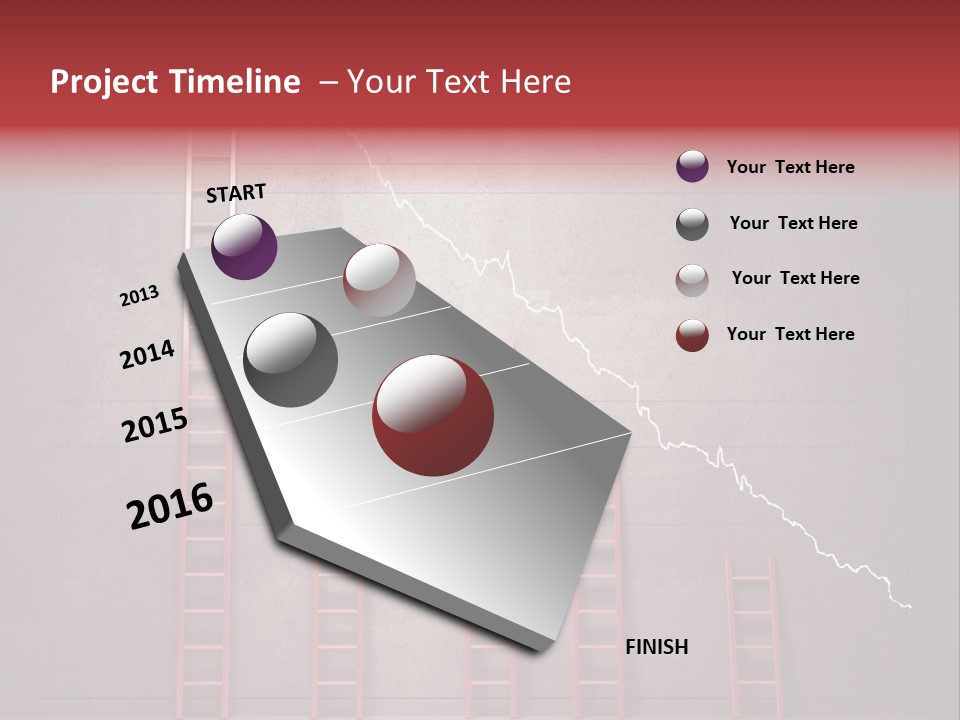 Project Timeline – Your Text Here

START

2013

2014

2015

2016

FINISH

Your Text Here

Your Text Here

Your Text Here

Your Text Here